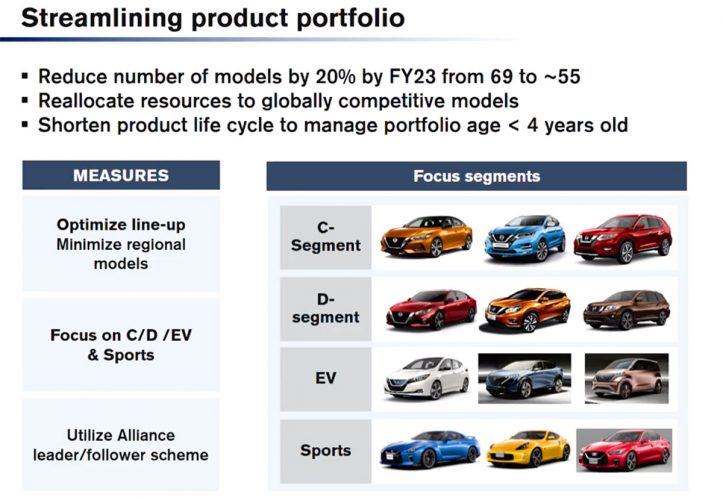 Streamlining product portfolio

▪ Reduce number of models by 20% by FY23 from 69 to ~55
▪ Reallocate resources to globally competitive models
▪ Shorten product life cycle to manage portfolio age < 4 years old

MEASURES

Optimize line-up
Minimize regional models

Focus on C/D /EV & Sports

Utilize Alliance leader/follower scheme

Focus segments

C-Segment

D-segment

EV

Sports